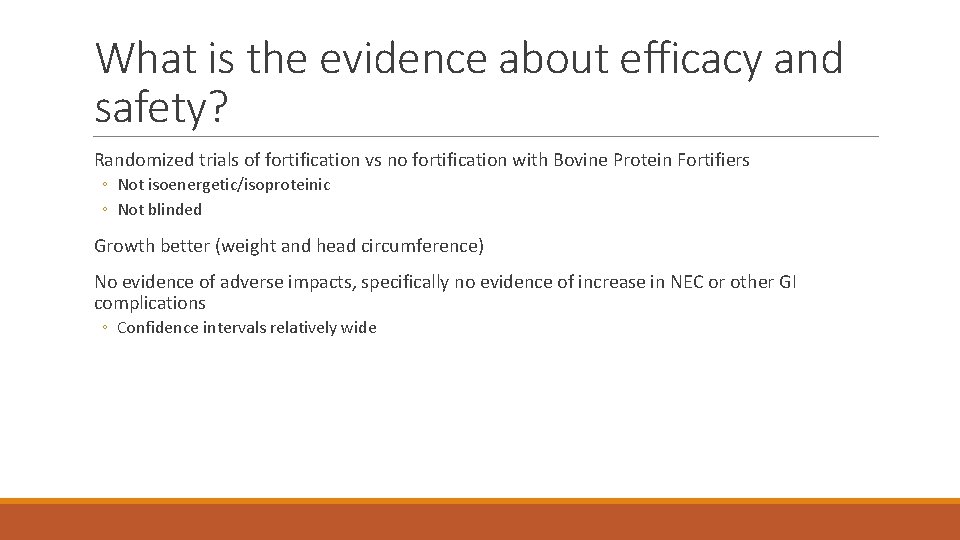 What is the evidence about efficacy and safety?

Randomized trials of fortification vs no fortification with Bovine Protein Fortifiers

◦ Not isoenergetic/isoproteinic
◦ Not blinded

Growth better (weight and head circumference)

No evidence of adverse impacts, specifically no evidence of increase in NEC or other GI complications

◦ Confidence intervals relatively wide